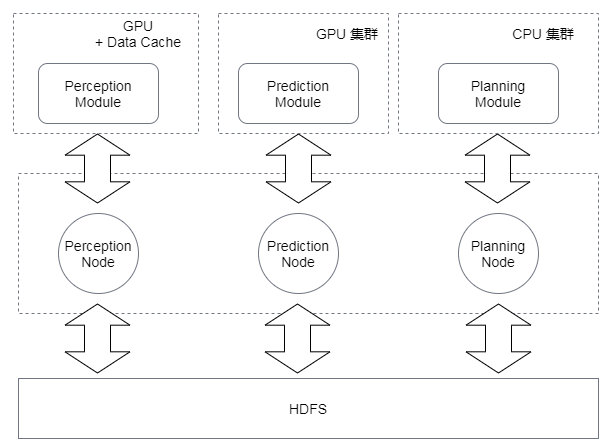 GPU
+ Data Cache

Perception Module

GPU 集群

Prediction Module

CPU 集群

Planning Module

Perception Node

Prediction Node

Planning Node

HDFS